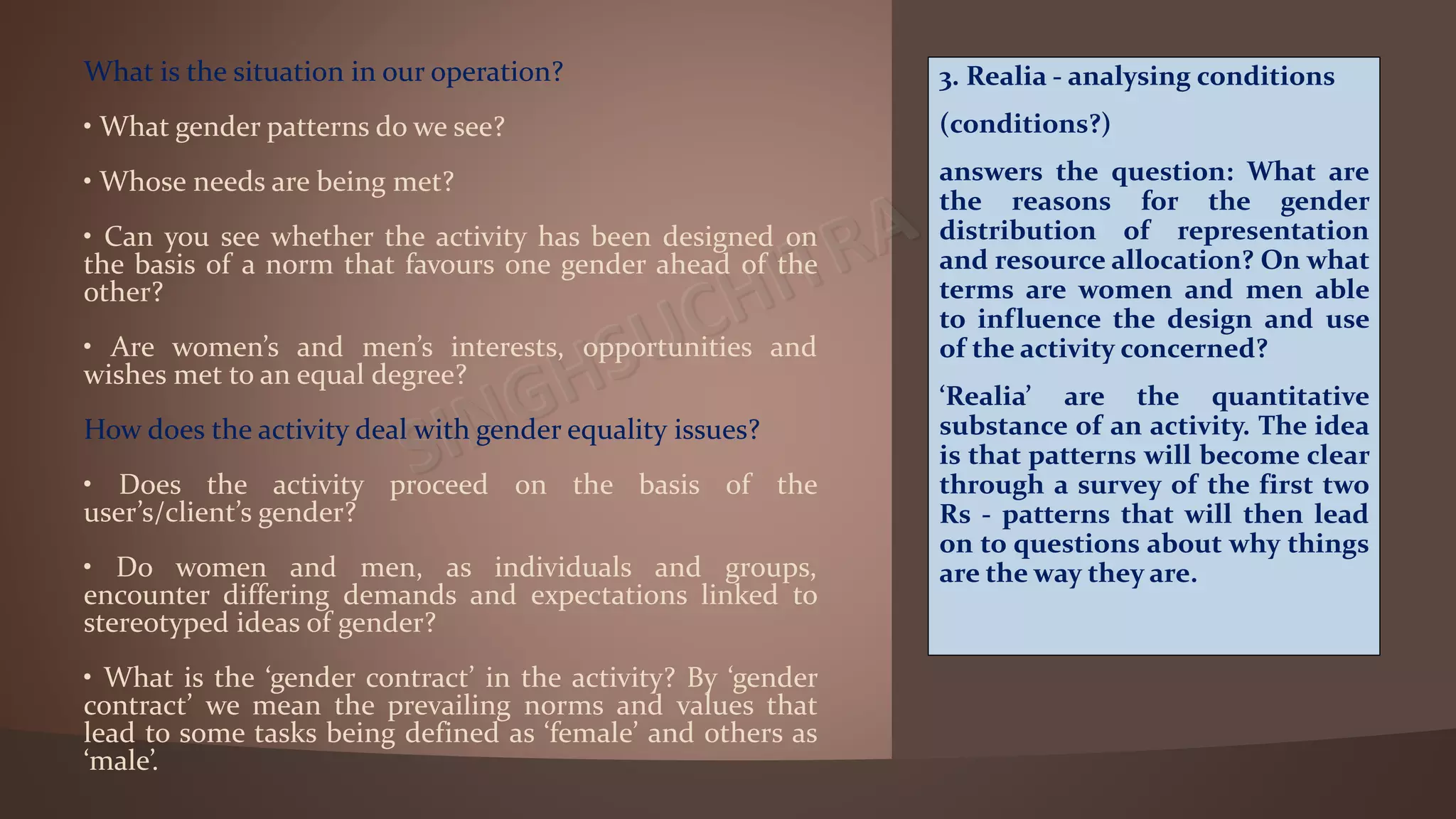 What is the situation in our operation?

• What gender patterns do we see?

• Whose needs are being met?

• Can you see whether the activity has been designed on the basis of a norm that favours one gender ahead of the other?

• Are women's and men's interests, opportunities and wishes met to an equal degree?

How does the activity deal with gender equality issues?

• Does the activity proceed on the basis of the user's/client's gender?

• Do women and men, as individuals and groups, encounter differing demands and expectations linked to stereotyped ideas of gender?

• What is the 'gender contract' in the activity? By 'gender contract' we mean the prevailing norms and values that lead to some tasks being defined as 'female' and others as 'male'.

SINGHSUCHITRA

3. Realia - analysing conditions

(conditions?)

answers the question: What are the reasons for the gender distribution of representation and resource allocation? On what terms are women and men able to influence the design and use of the activity concerned?

'Realia' are the quantitative substance of an activity. The idea is that patterns will become clear through a survey of the first two Rs - patterns that will then lead on to questions about why things are the way they are.